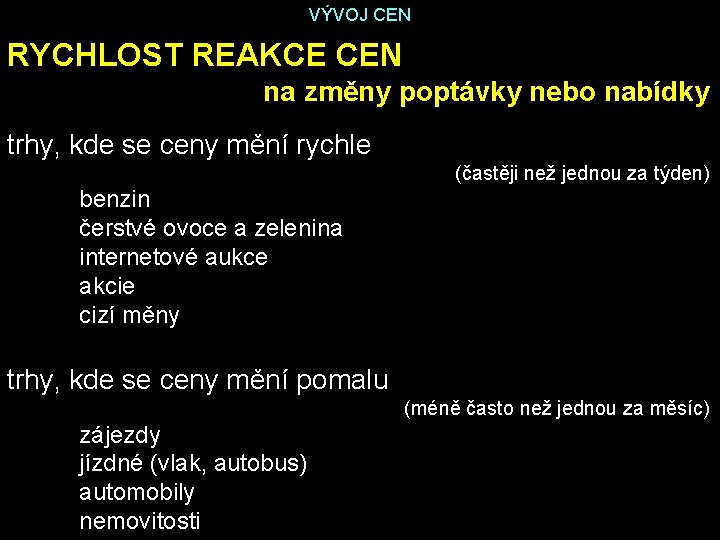 VÝVOJ CEN

RYCHLOST REAKCE CEN
na změny poptávky nebo nabídky

trhy, kde se ceny mění rychle
(častěji než jednou za týden)

benzin
čerstvé ovoce a zelenina
internetové aukce
akcie
cizí měny

trhy, kde se ceny mění pomalu
(méně často než jednou za měsíc)

zájezdy
jízdné (vlak, autobus)
automobily
nemovitosti